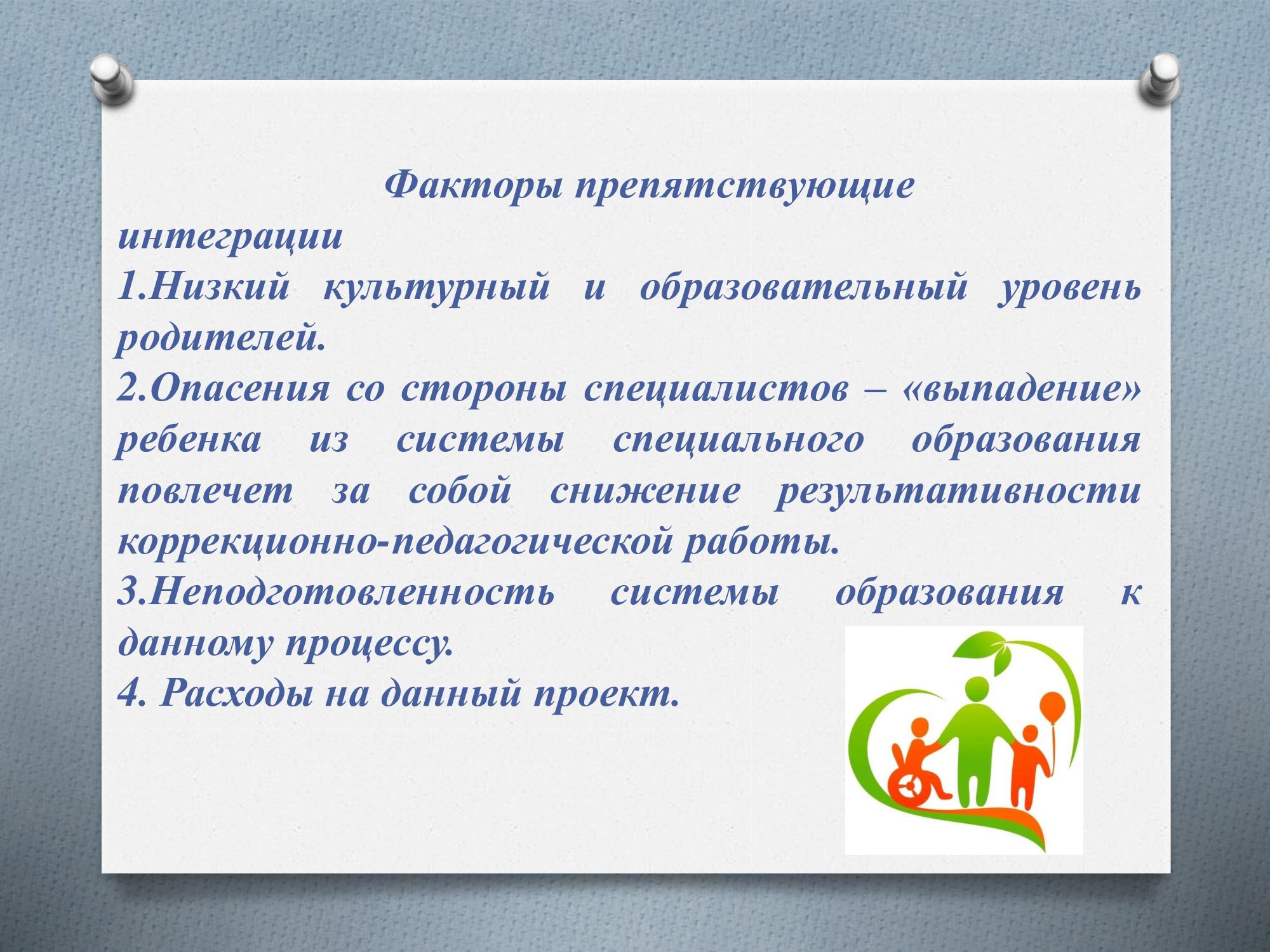 Факторы препятствующие интеграции

1.Низкий культурный и образовательный уровень родителей.

2.Опасения со стороны специалистов – «выпадение» ребенка из системы специального образования повлечет за собой снижение результативности коррекционно-педагогической работы.

3.Неподготовленность системы образования к данному процессу.

4. Расходы на данный проект.